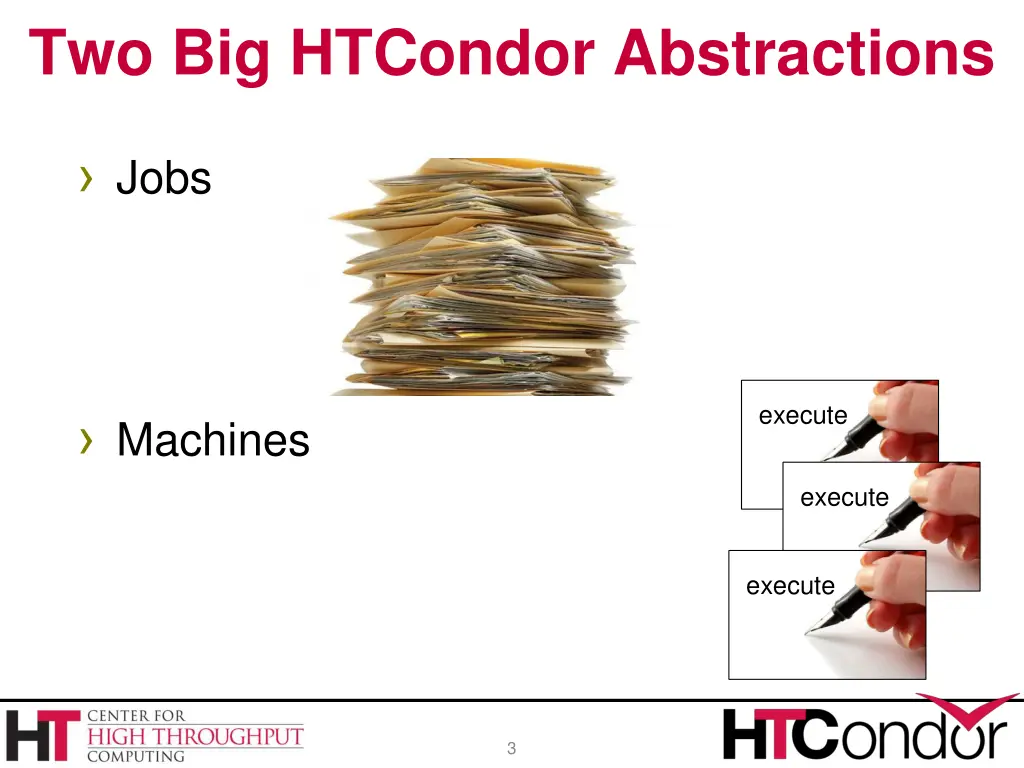 Two Big HTCondor Abstractions

› Jobs

› Machines

execute

execute

execute

HT CENTER FOR HIGH THROUGHPUT COMPUTING

3

HTCondor